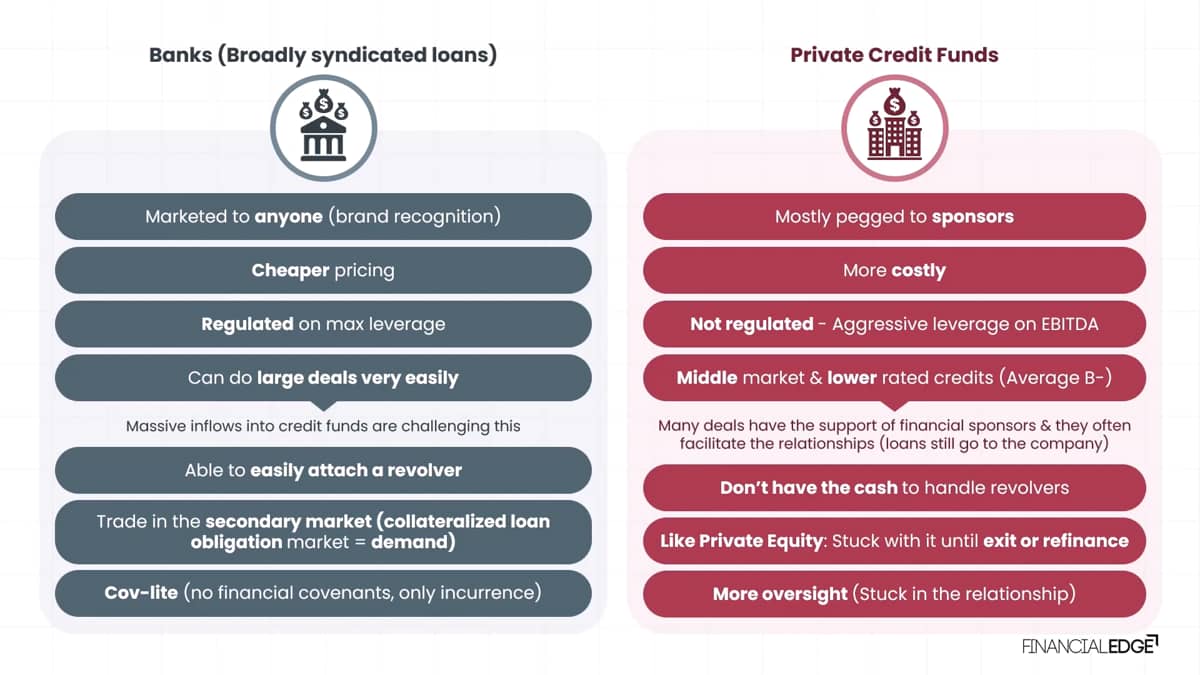 Banks (Broadly syndicated loans)

Marketed to anyone (brand recognition)

Cheaper pricing

Regulated on max leverage

Can do large deals very easily

Massive inflows into credit funds are challenging this

Able to easily attach a revolver

Trade in the secondary market (collateralized loan obligation market = demand)

Cov-lite (no financial covenants, only incurrence)

Private Credit Funds

Mostly pegged to sponsors

More costly

Not regulated - Aggressive leverage on EBITDA

Middle market & lower rated credits (Average B-)

Many deals have the support of financial sponsors & they often facilitate the relationships (loans still go to the company)

Don't have the cash to handle revolvers

Like Private Equity: Stuck with it until exit or refinance

More oversight (Stuck in the relationship)

FINANCIALEDGE